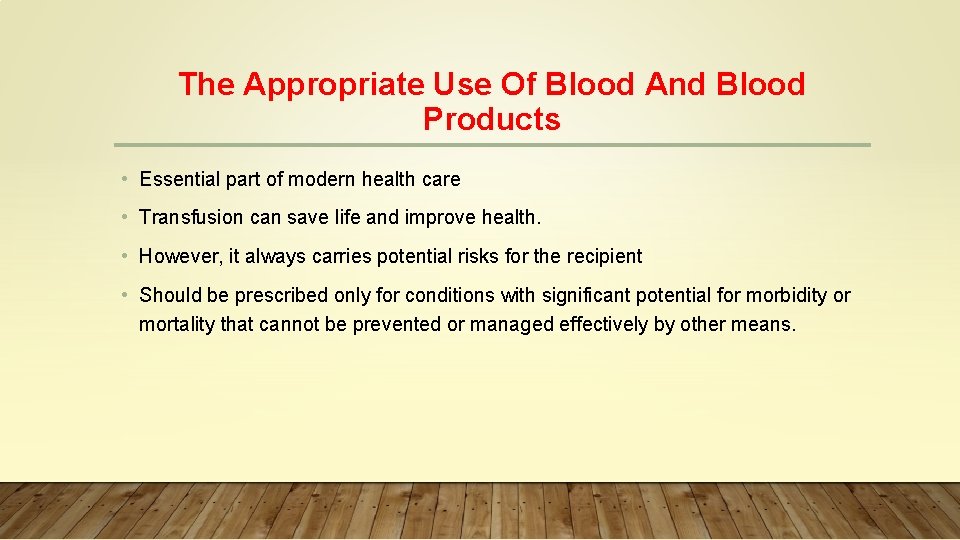 The Appropriate Use Of Blood And Blood Products

• Essential part of modern health care

• Transfusion can save life and improve health.

• However, it always carries potential risks for the recipient

• Should be prescribed only for conditions with significant potential for morbidity or mortality that cannot be prevented or managed effectively by other means.